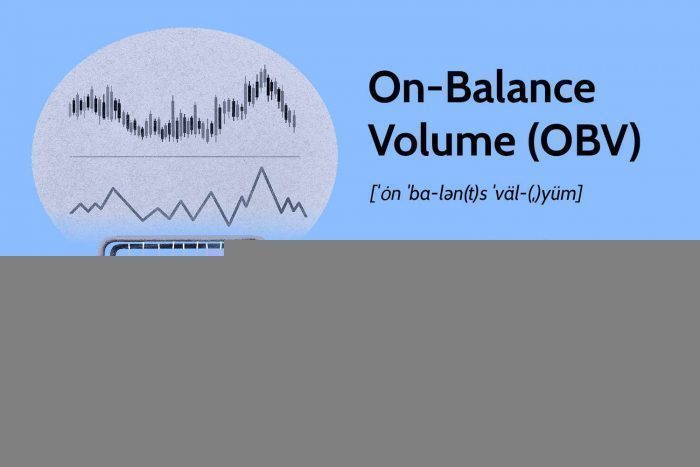 On-Balance Volume (OBV)

[ˈȯn ˈba-lən(t)s ˈväl-(ˌ)yüm]